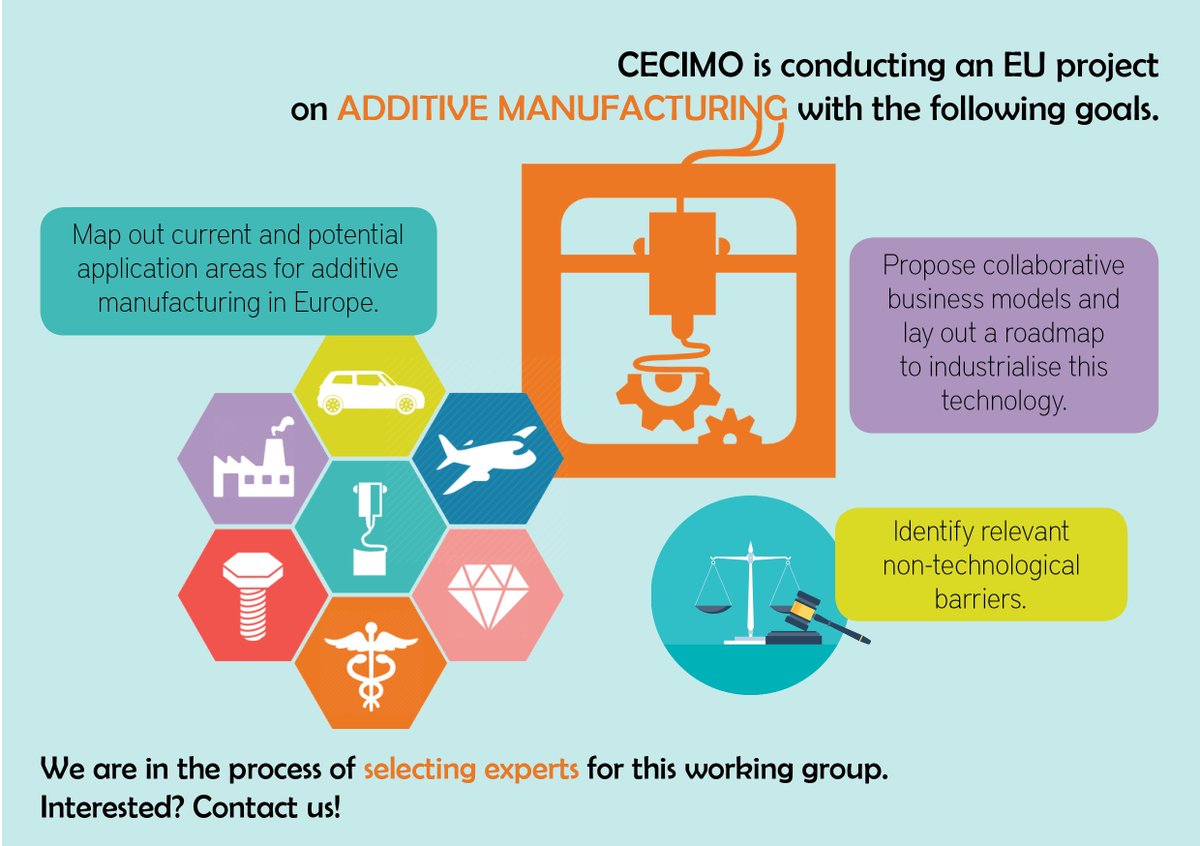 CECIMO is conducting an EU project on ADDITIVE MANUFACTURING with the following goals.

Map out current and potential application areas for additive manufacturing in Europe.

Propose collaborative business models and lay out a roadmap to industrialise this technology.

Identify relevant non-technological barriers.

We are in the process of selecting experts for this working group.
Interested? Contact us!